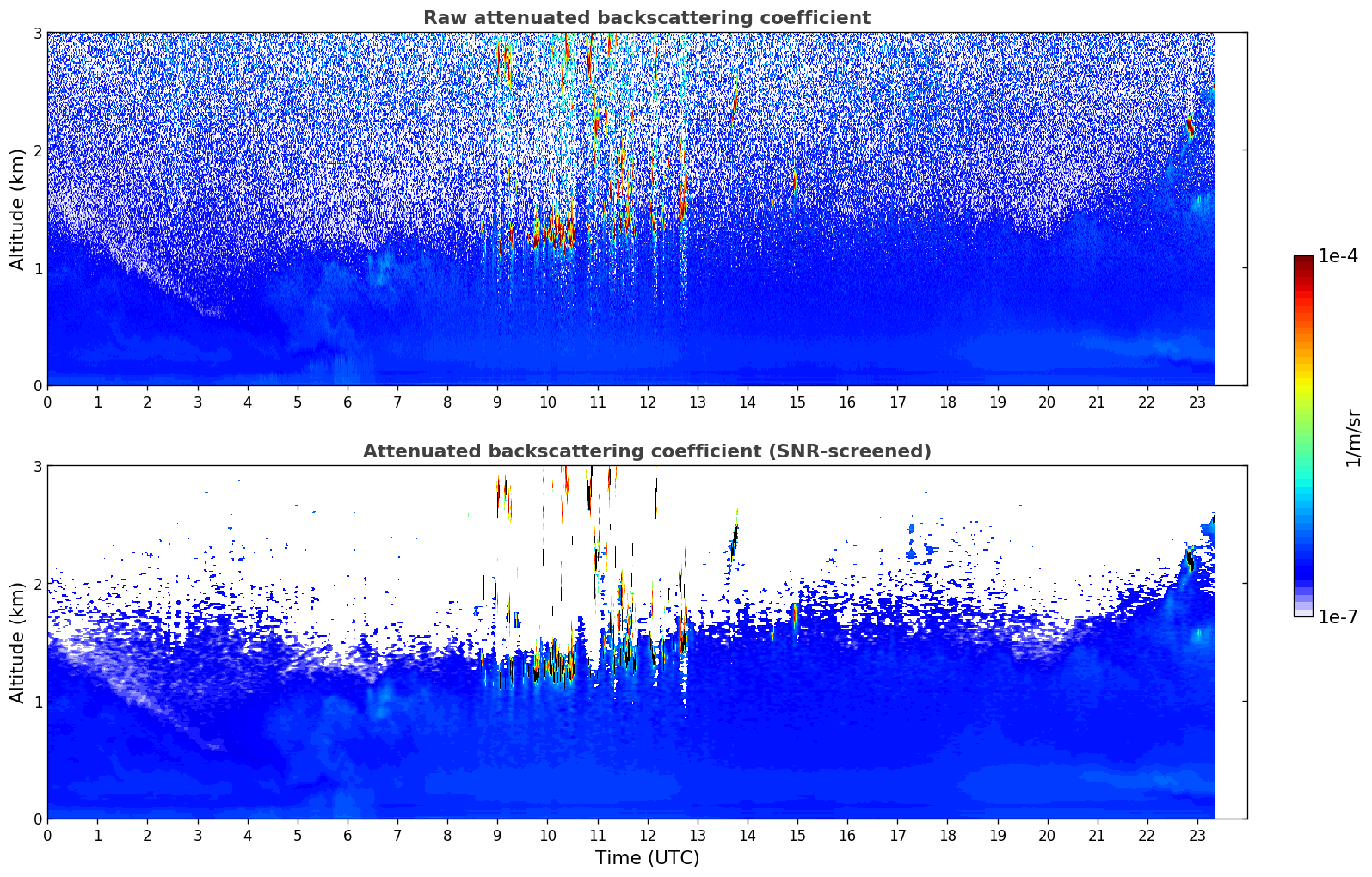 Raw attenuated backscattering coefficient

Altitude (km)

3
2
1
0

0 1 2 3 4 5 6 7 8 9 10 11 12 13 14 15 16 17 18 19 20 21 22 23

Attenuated backscattering coefficient (SNR-screened)

Altitude (km)

3
2
1
0

0 1 2 3 4 5 6 7 8 9 10 11 12 13 14 15 16 17 18 19 20 21 22 23

Time (UTC)

1e-4
1/m/sr
1e-7